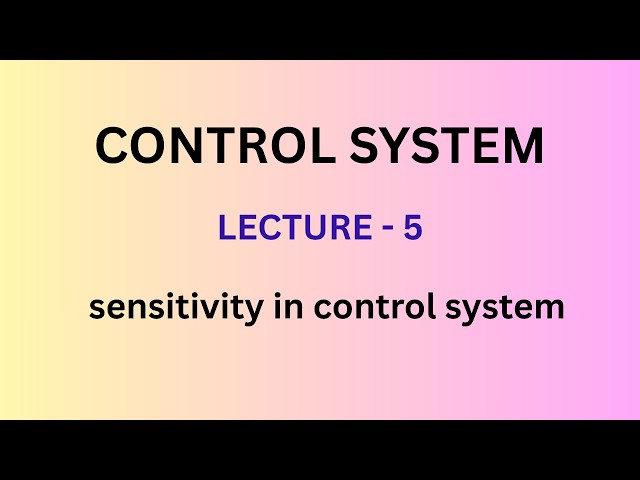 CONTROL SYSTEM

LECTURE - 5

sensitivity in control system